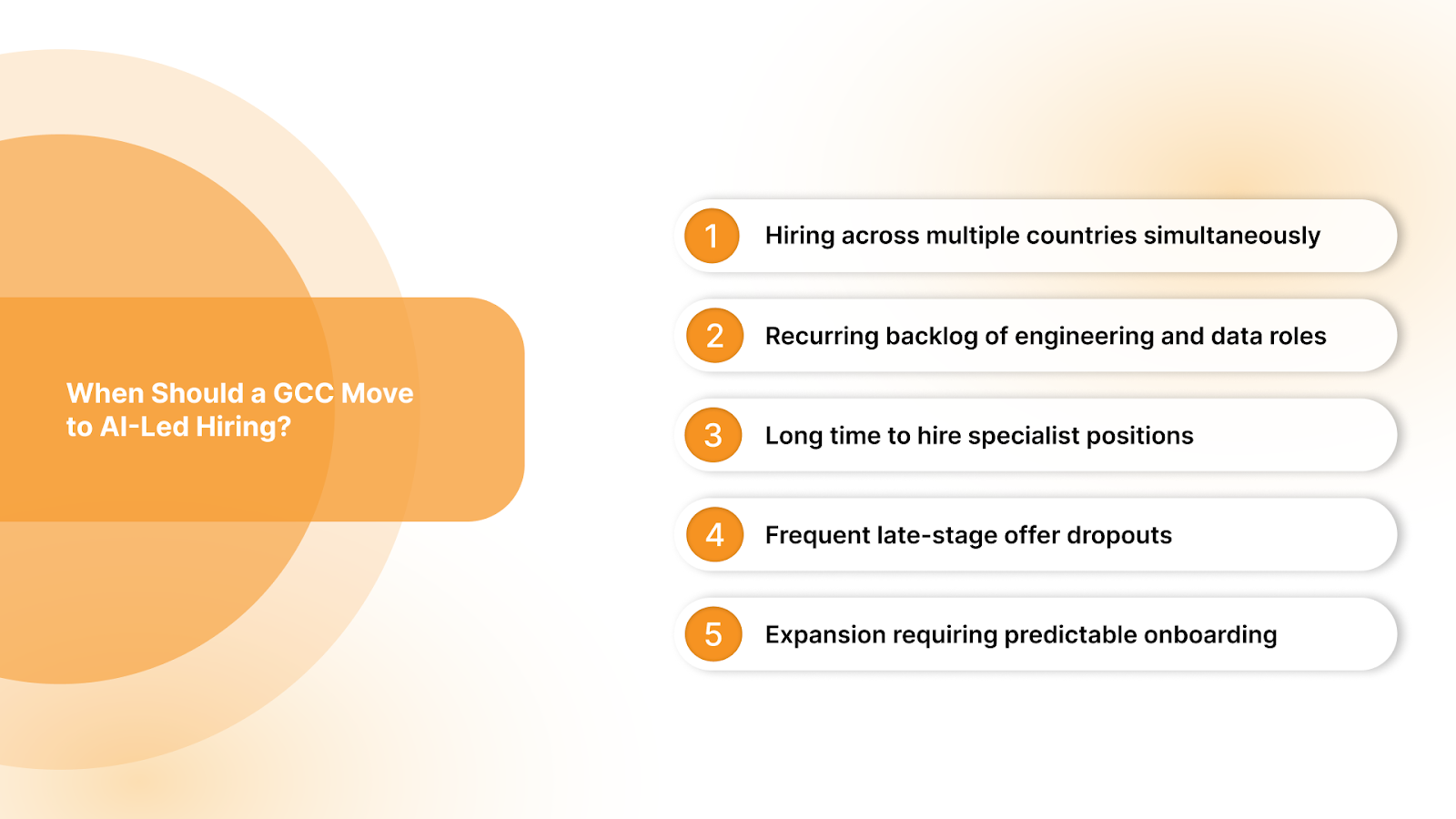 When Should a GCC Move to AI-Led Hiring?

1 Hiring across multiple countries simultaneously

2 Recurring backlog of engineering and data roles

3 Long time to hire specialist positions

4 Frequent late-stage offer dropouts

5 Expansion requiring predictable onboarding